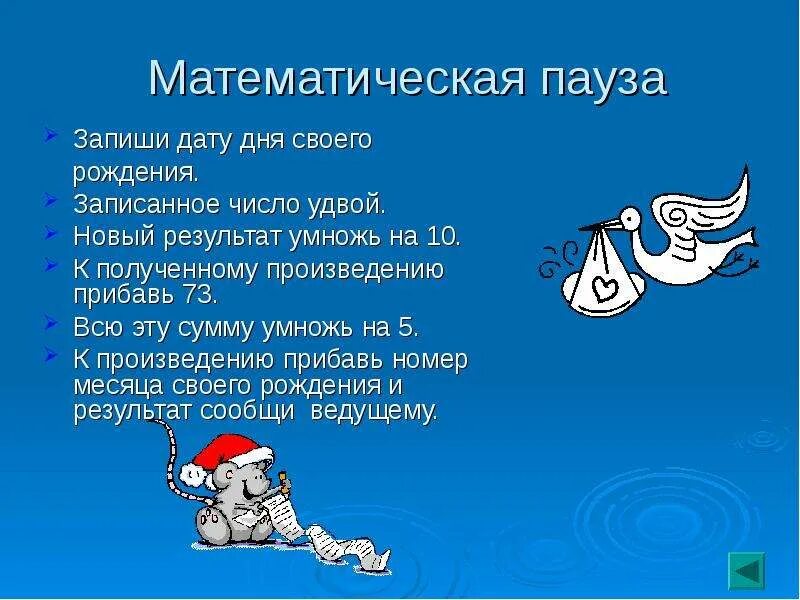 Математическая пауза

Запиши дату дня своего рождения.

Записанное число удвой.

Новый результат умножь на 10.

К полученному произведению прибавь 73.

Всю эту сумму умножь на 5.

К произведению прибавь номер месяца своего рождения и результат сообщи  ведущему.